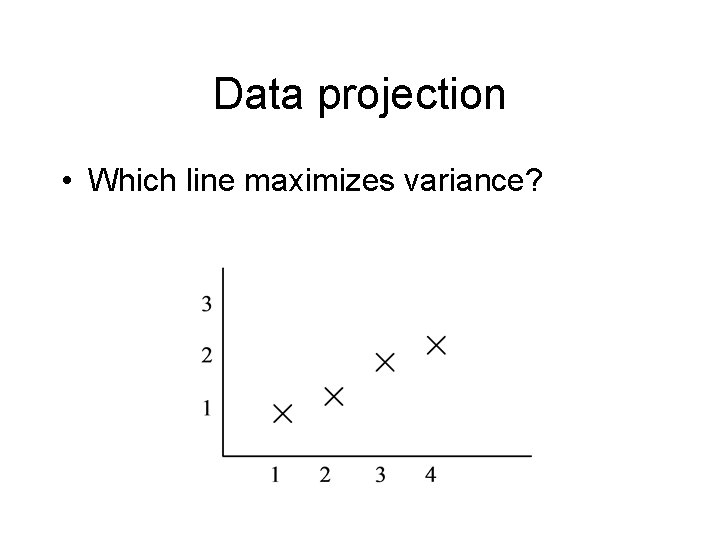 Data projection

• Which line maximizes variance?

3
2
1
1 2 3 4